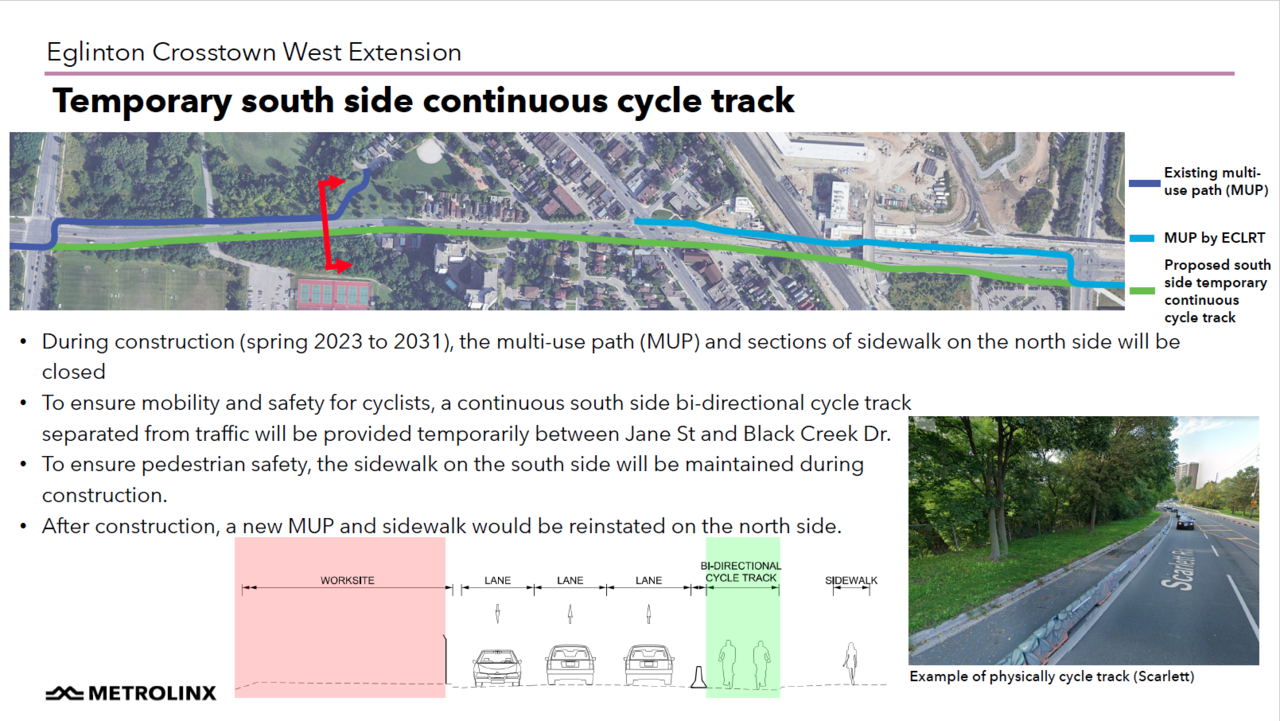 Eglinton Crosstown West Extension

Temporary south side continuous cycle track

Existing multi-use path (MUP)

MUP by ECLRT

Proposed south side temporary continuous cycle track

• During construction (spring 2023 to 2031), the multi-use path (MUP) and sections of sidewalk on the north side will be closed

• To ensure mobility and safety for cyclists, a continuous south side bi-directional cycle track separated from traffic will be provided temporarily between Jane St and Black Creek Dr.

• To ensure pedestrian safety, the sidewalk on the south side will be maintained during construction.

• After construction, a new MUP and sidewalk would be reinstated on the north side.

WORKSITE

LANE

LANE

LANE

BI-DIRECTIONAL CYCLE TRACK

SIDEWALK

Scarlett Rd

Example of physically cycle track (Scarlett)

METROLINX